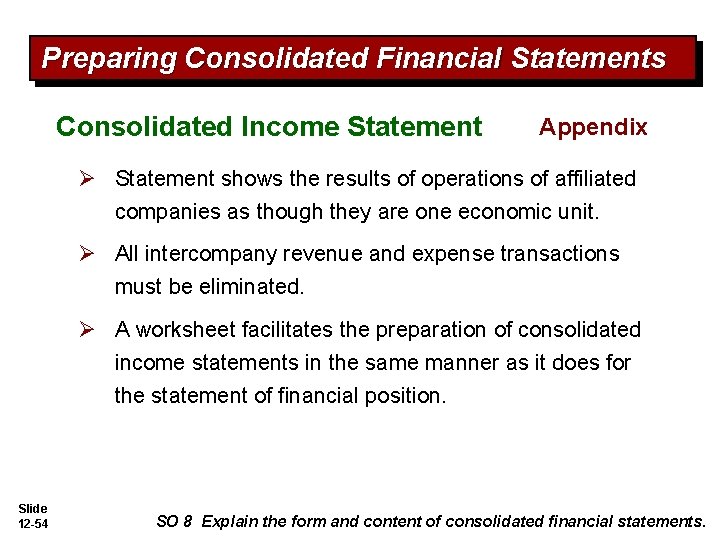 Preparing Consolidated Financial Statements

Consolidated Income Statement

Appendix

➢ Statement shows the results of operations of affiliated companies as though they are one economic unit.

➢ All intercompany revenue and expense transactions must be eliminated.

➢ A worksheet facilitates the preparation of consolidated income statements in the same manner as it does for the statement of financial position.

Slide 12-54

SO 8 Explain the form and content of consolidated financial statements.